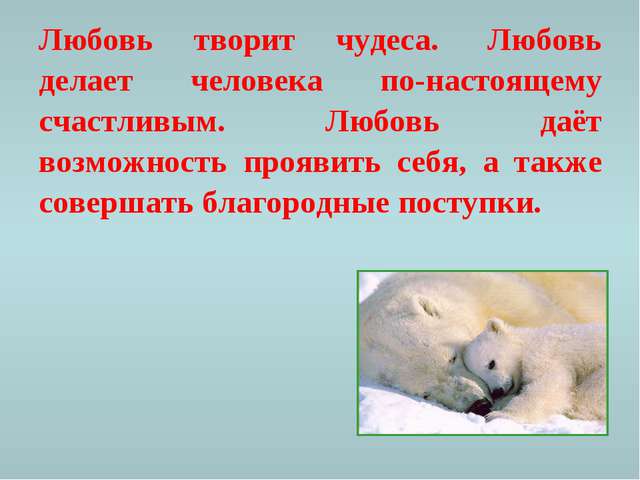 Любовь творит чудеса. Любовь делает человека по-настоящему счастливым. Любовь даёт возможность проявить себя, а также совершать благородные поступки.